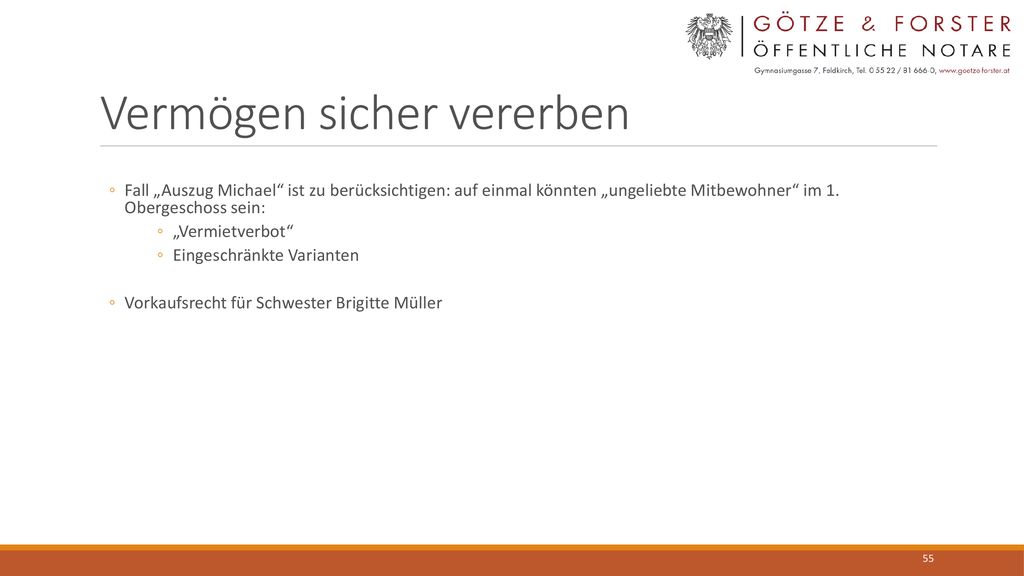 GÖTZE & FORSTER
ÖFFENTLICHE NOTARE
Gymnasiumgasse 7, Feldkirch, Tel. 0 55 22 / 81 666 0, www.goetze-forster.at

Vermögen sicher vererben

◦ Fall „Auszug Michael“ ist zu berücksichtigen: auf einmal könnten „ungeliebte Mitbewohner“ im 1. Obergeschoss sein:
◦ „Vermietverbot“
◦ Eingeschränkte Varianten

◦ Vorkaufsrecht für Schwester Brigitte Müller

55